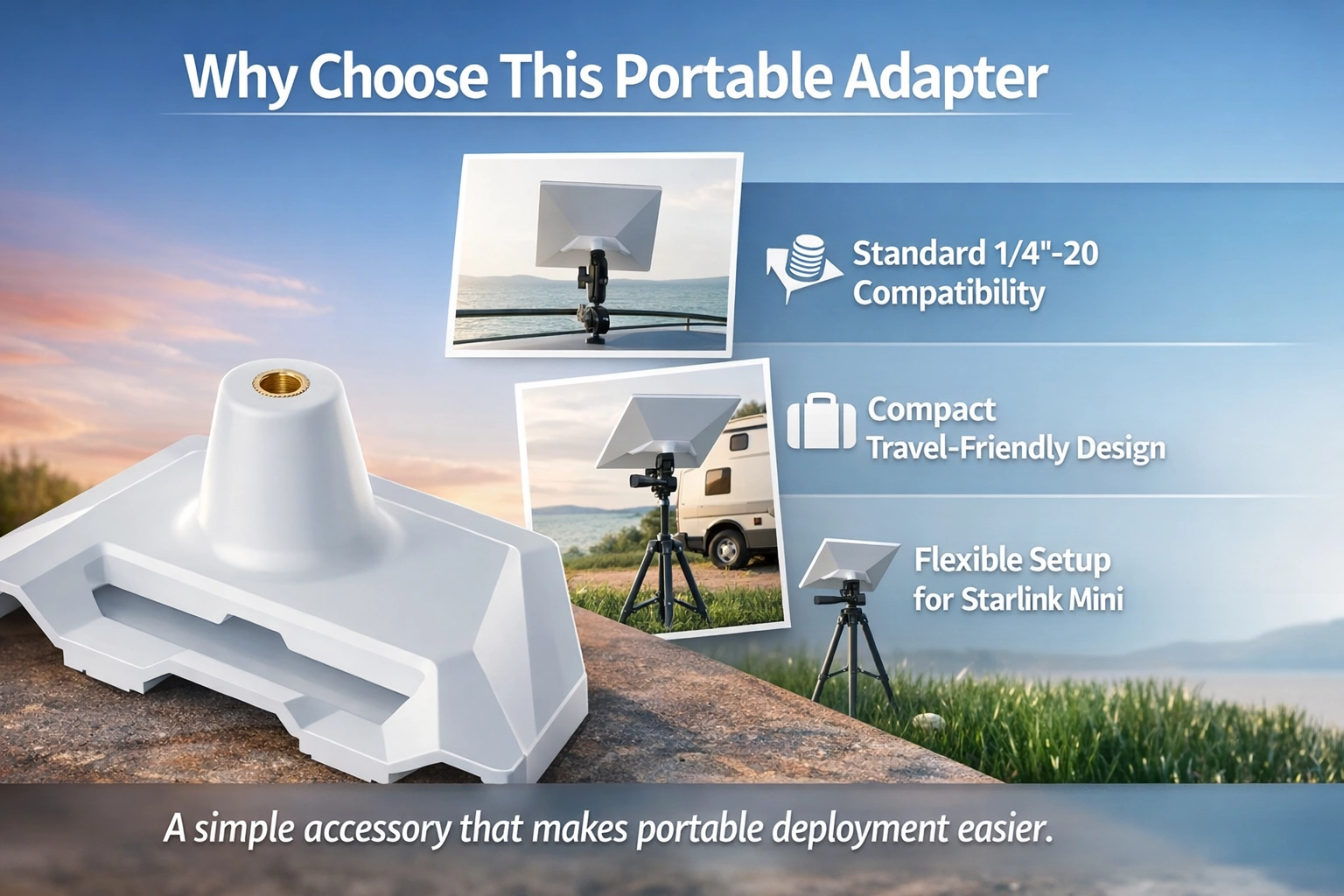 Why Choose This Portable Adapter

Standard 1/4"-20 Compatibility

Compact Travel-Friendly Design

Flexible Setup for Starlink Mini

A simple accessory that makes portable deployment easier.